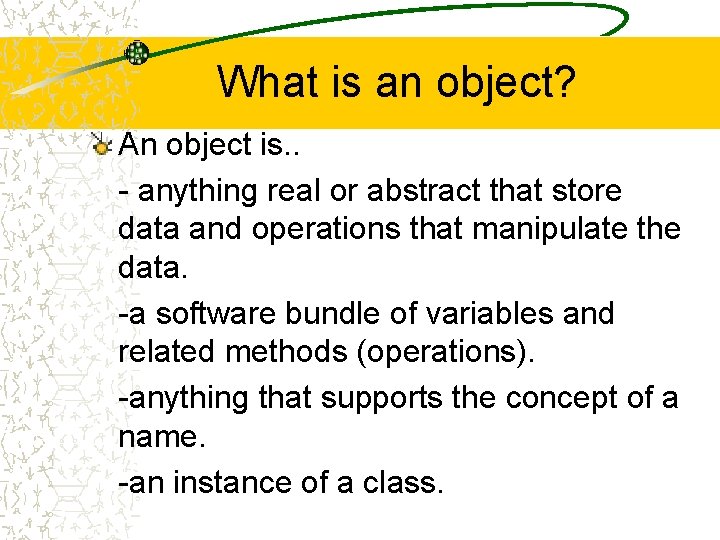 What is an object?

An object is..

- anything real or abstract that store data and operations that manipulate the data.

-a software bundle of variables and related methods (operations).

-anything that supports the concept of a name.

-an instance of a class.